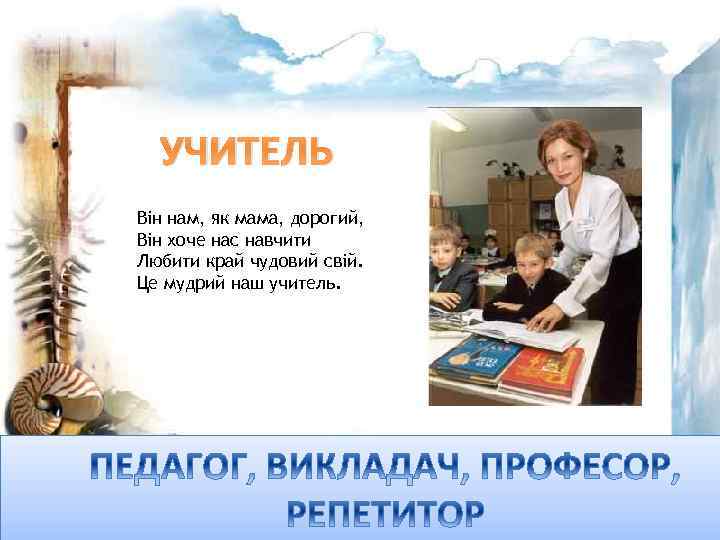 УЧИТЕЛЬ

Він нам, як мама, дорогий,
Він хоче нас навчити
Любити край чудовий свій.
Це мудрий наш учитель.

ПЕДАГОГ, ВИКЛАДАЧ, ПРОФЕСОР, РЕПЕТИТОР